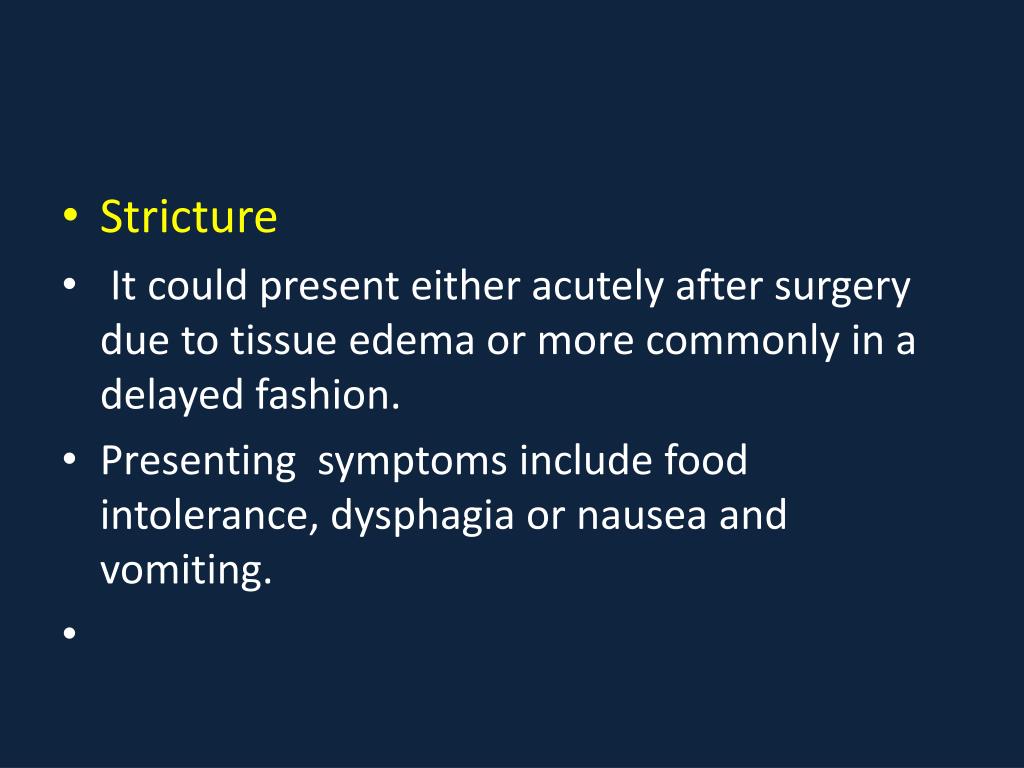 • Stricture
• It could present either acutely after surgery due to tissue edema or more commonly in a delayed fashion.
• Presenting symptoms include food intolerance, dysphagia or nausea and vomiting.
•